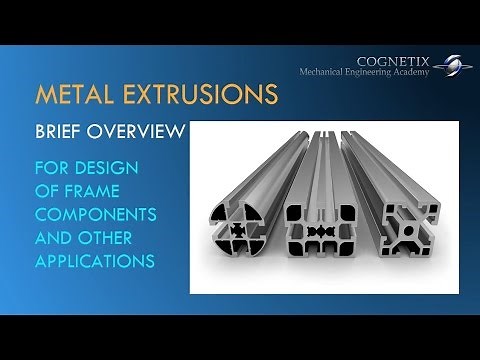 COGNETIX
Mechanical Engineering Academy

METAL EXTRUSIONS

BRIEF OVERVIEW

FOR DESIGN OF FRAME COMPONENTS AND OTHER APPLICATIONS